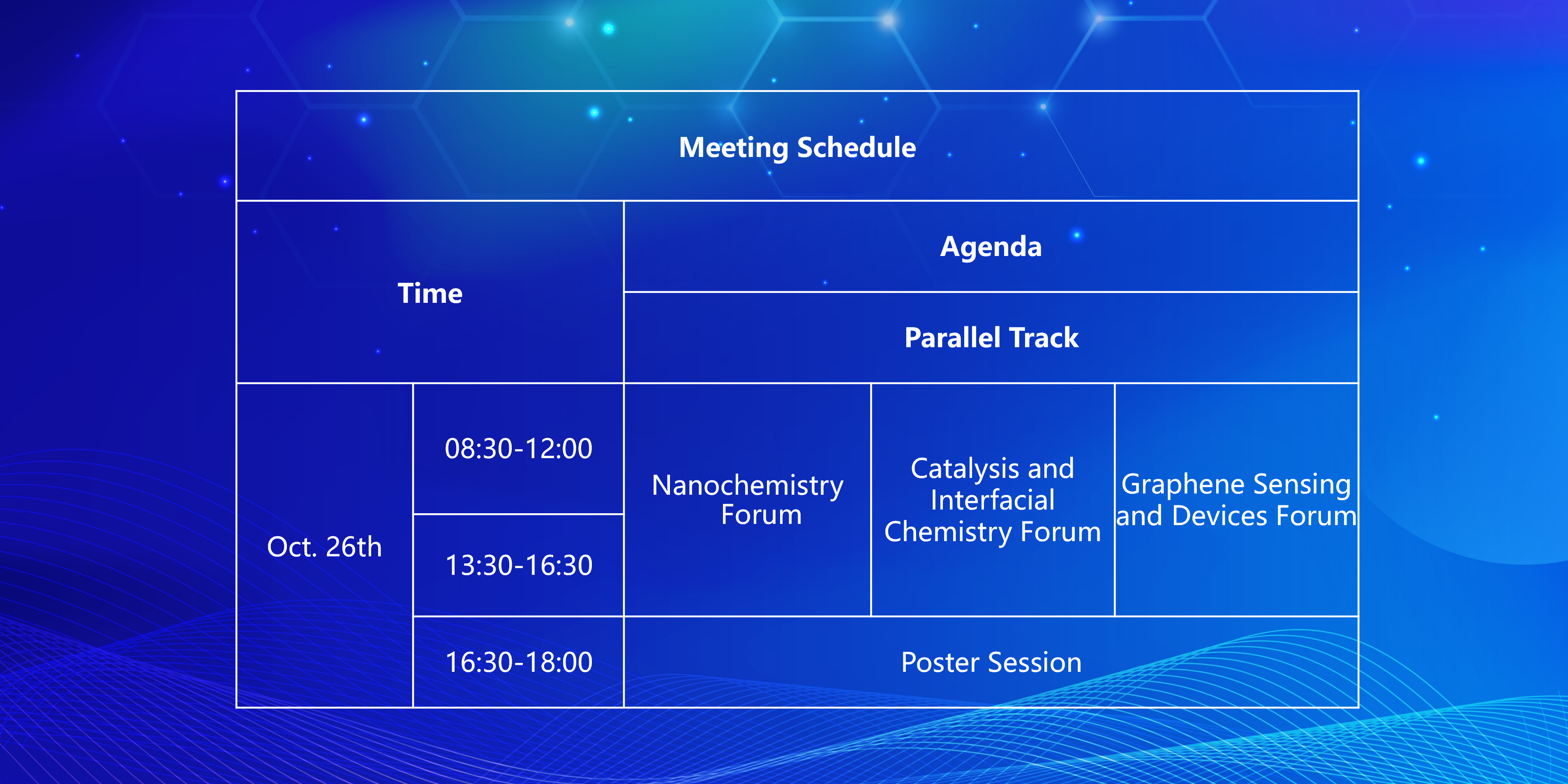 | Meeting Schedule | | | | |
|---|---|---|---|---|
| Time | | Agenda | | |
| | | Parallel Track | | |
| Oct. 26th | 08:30-12:00 | Nanochemistry Forum | Catalysis and Interfacial Chemistry Forum | Graphene Sensing and Devices Forum |
| | 13:30-16:30 | | | |
| | 16:30-18:00 | Poster Session | | |